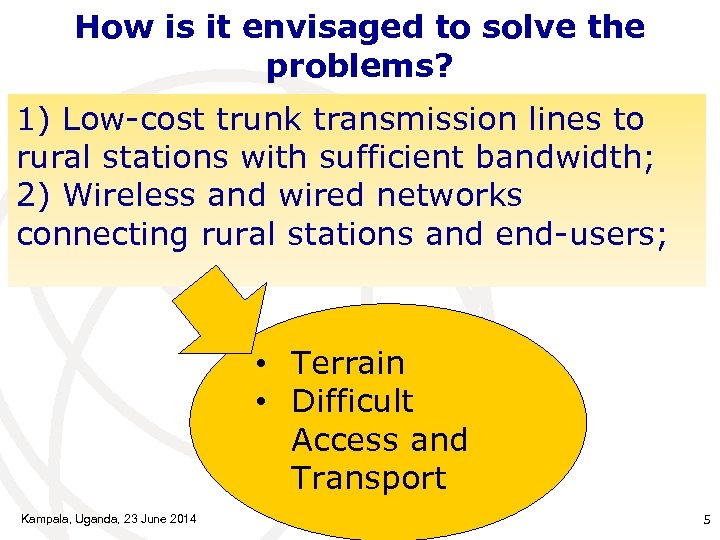 How is it envisaged to solve the problems?

1) Low-cost trunk transmission lines to rural stations with sufficient bandwidth;
2) Wireless and wired networks connecting rural stations and end-users;

• Terrain
• Difficult Access and Transport

Kampala, Uganda, 23 June 2014

5